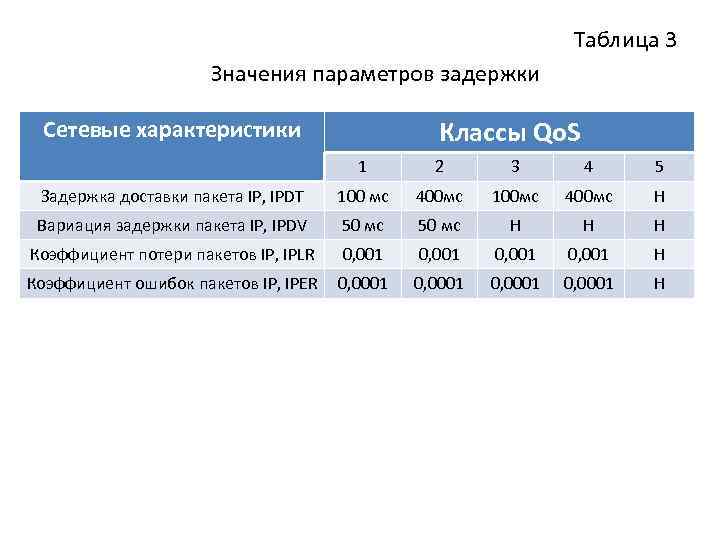 Таблица 3

Значения параметров задержки

| Сетевые характеристики | Классы QoS | | | | |
|---|---|---|---|---|---|
| | 1 | 2 | 3 | 4 | 5 |
| Задержка доставки пакета IP, IPDT | 100 мс | 400мс | 100мс | 400мс | Н |
| Вариация задержки пакета IP, IPDV | 50 мс | 50 мс | Н | Н | Н |
| Коэффициент потери пакетов IP, IPLR | 0,001 | 0,001 | 0,001 | 0,001 | Н |
| Коэффициент ошибок пакетов IP, IPER | 0,0001 | 0,0001 | 0,0001 | 0,0001 | Н |